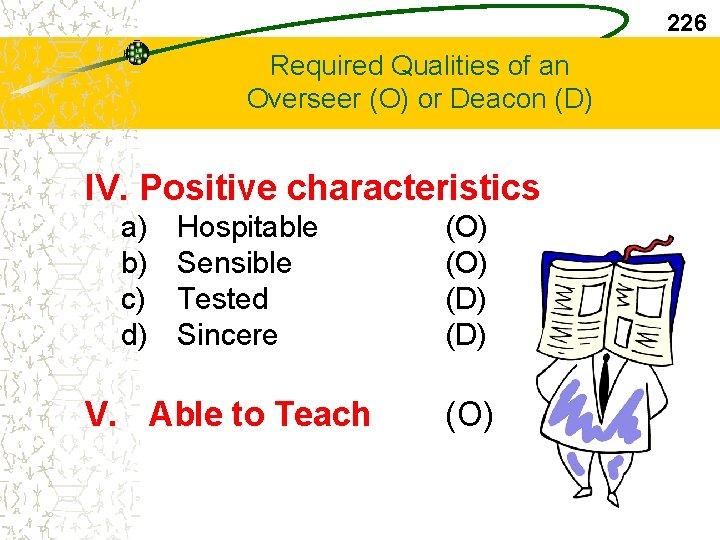 226

Required Qualities of an Overseer (O) or Deacon (D)

IV. Positive characteristics
a) Hospitable (O)
b) Sensible (O)
c) Tested (D)
d) Sincere (D)

V. Able to Teach (O)